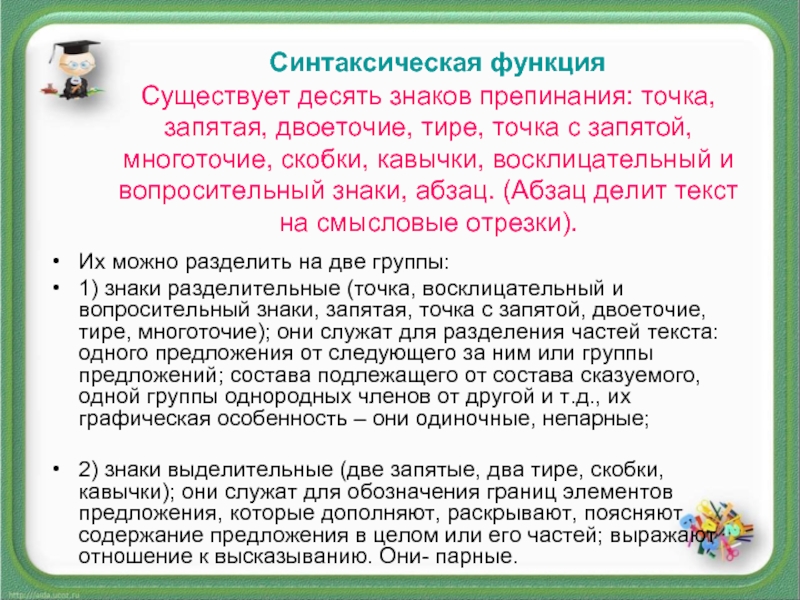 Синтаксическая функция
Существует десять знаков препинания: точка, запятая, двоеточие, тире, точка с запятой, многоточие, скобки, кавычки, восклицательный и вопросительный знаки, абзац. (Абзац делит текст на смысловые отрезки).

• Их можно разделить на две группы:
• 1) знаки разделительные (точка, восклицательный и вопросительный знаки, запятая, точка с запятой, двоеточие, тире, многоточие); они служат для разделения частей текста: одного предложения от следующего за ним или группы предложений; состава подлежащего от состава сказуемого, одной группы однородных членов от другой и т.д., их графическая особенность – они одиночные, непарные;

• 2) знаки выделительные (две запятые, два тире, скобки, кавычки); они служат для обозначения границ элементов предложения, которые дополняют, раскрывают, поясняют содержание предложения в целом или его частей; выражают отношение к высказыванию. Они- парные.

http://aida.ucoz.ru